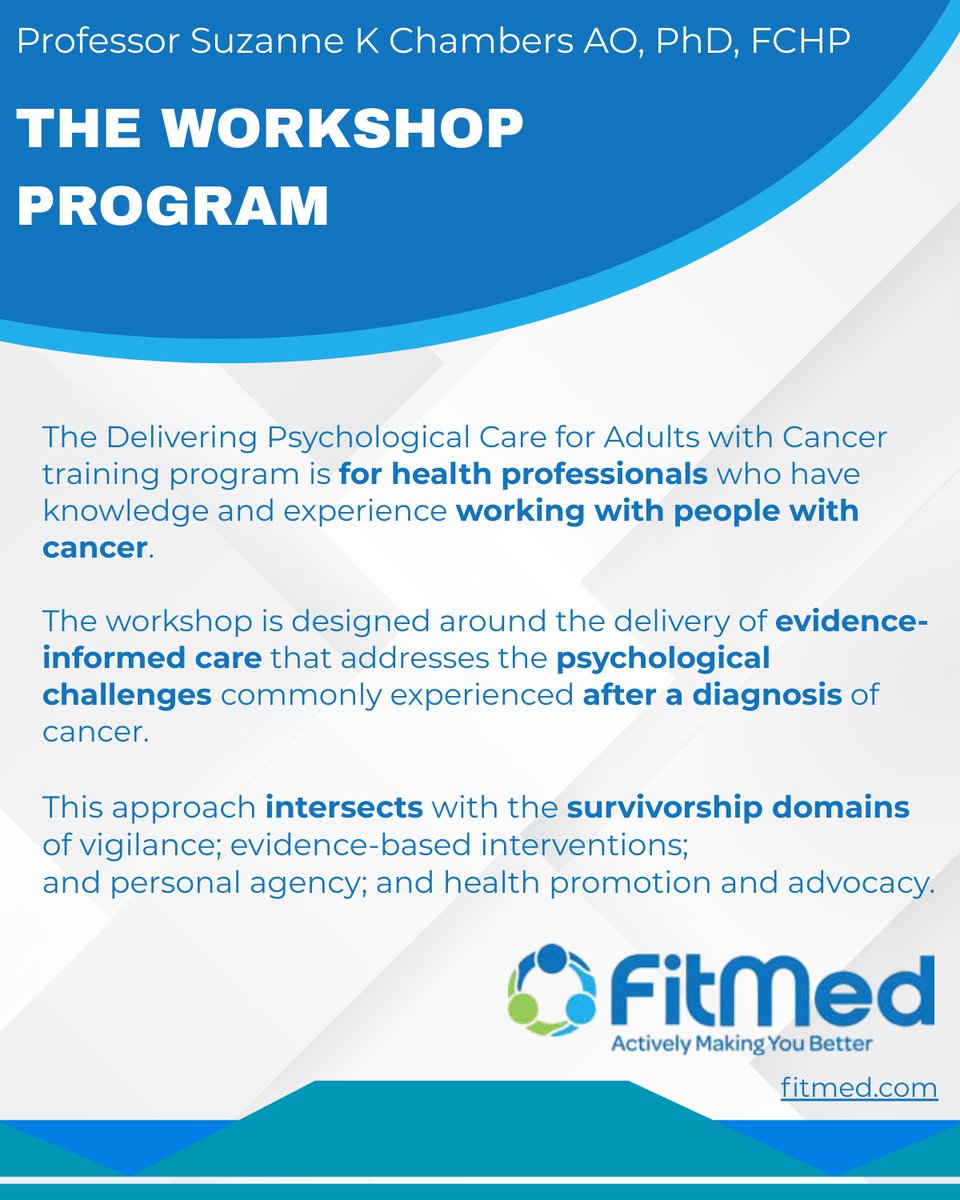 Professor Suzanne K Chambers AO, PhD, FCHP

THE WORKSHOP PROGRAM

The Delivering Psychological Care for Adults with Cancer training program is for health professionals who have knowledge and experience working with people with cancer.

The workshop is designed around the delivery of evidence-informed care that addresses the psychological challenges commonly experienced after a diagnosis of cancer.

This approach intersects with the survivorship domains of vigilance; evidence-based interventions; and personal agency; and health promotion and advocacy.

FitMed
Actively Making You Better

fitmed.com